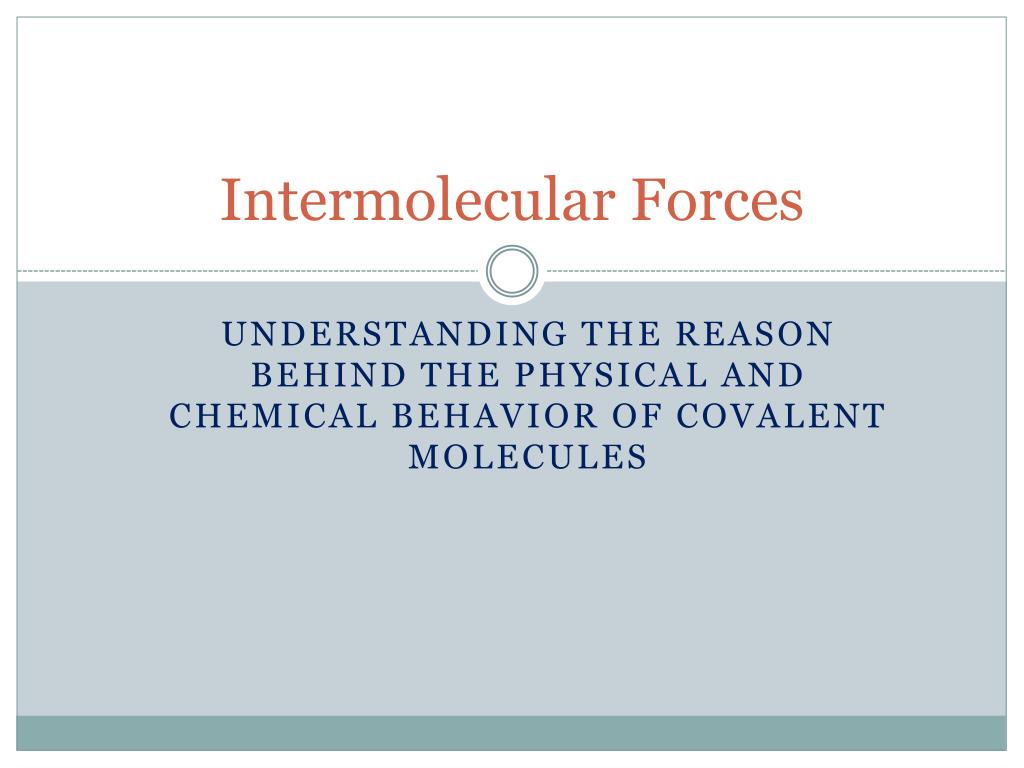 Intermolecular Forces

UNDERSTANDING THE REASON BEHIND THE PHYSICAL AND CHEMICAL BEHAVIOR OF COVALENT MOLECULES